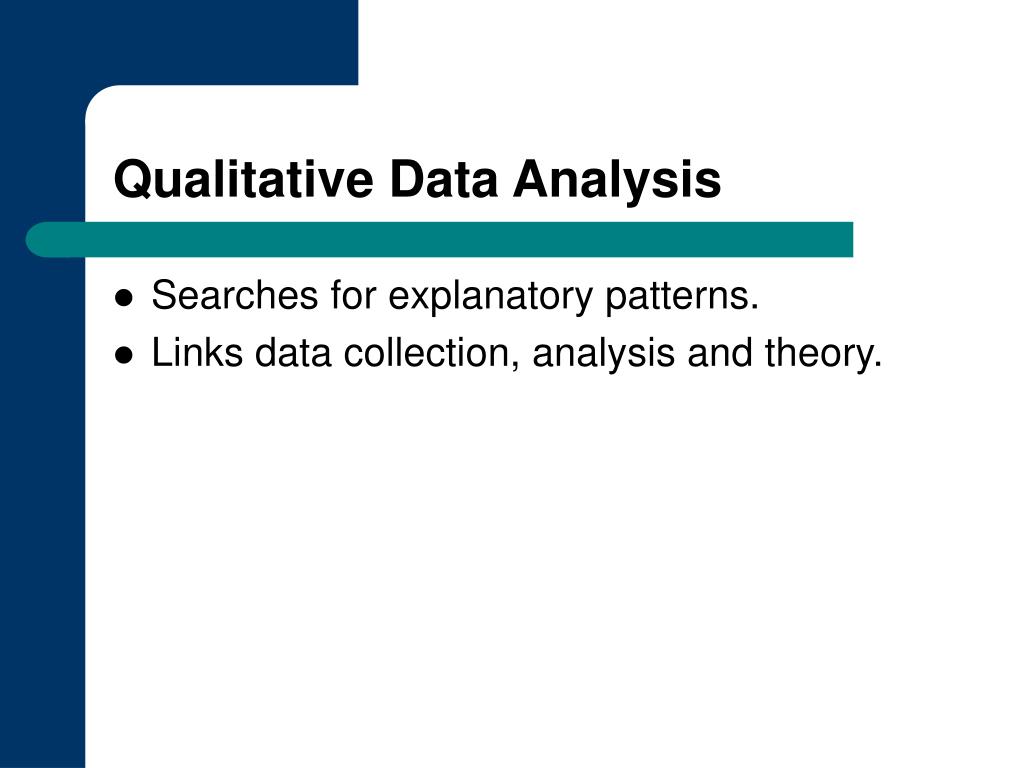 Qualitative Data Analysis

- Searches for explanatory patterns.
- Links data collection, analysis and theory.